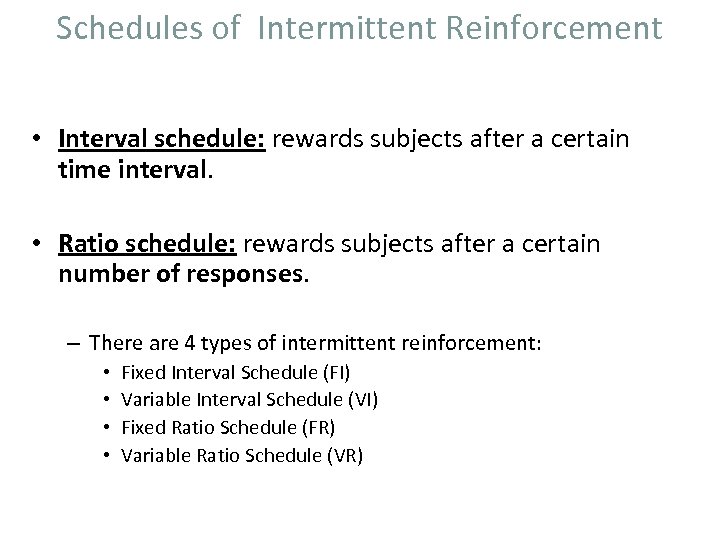 Schedules of Intermittent Reinforcement

• Interval schedule: rewards subjects after a certain time interval.

• Ratio schedule: rewards subjects after a certain number of responses.

– There are 4 types of intermittent reinforcement:
• Fixed Interval Schedule (FI)
• Variable Interval Schedule (VI)
• Fixed Ratio Schedule (FR)
• Variable Ratio Schedule (VR)